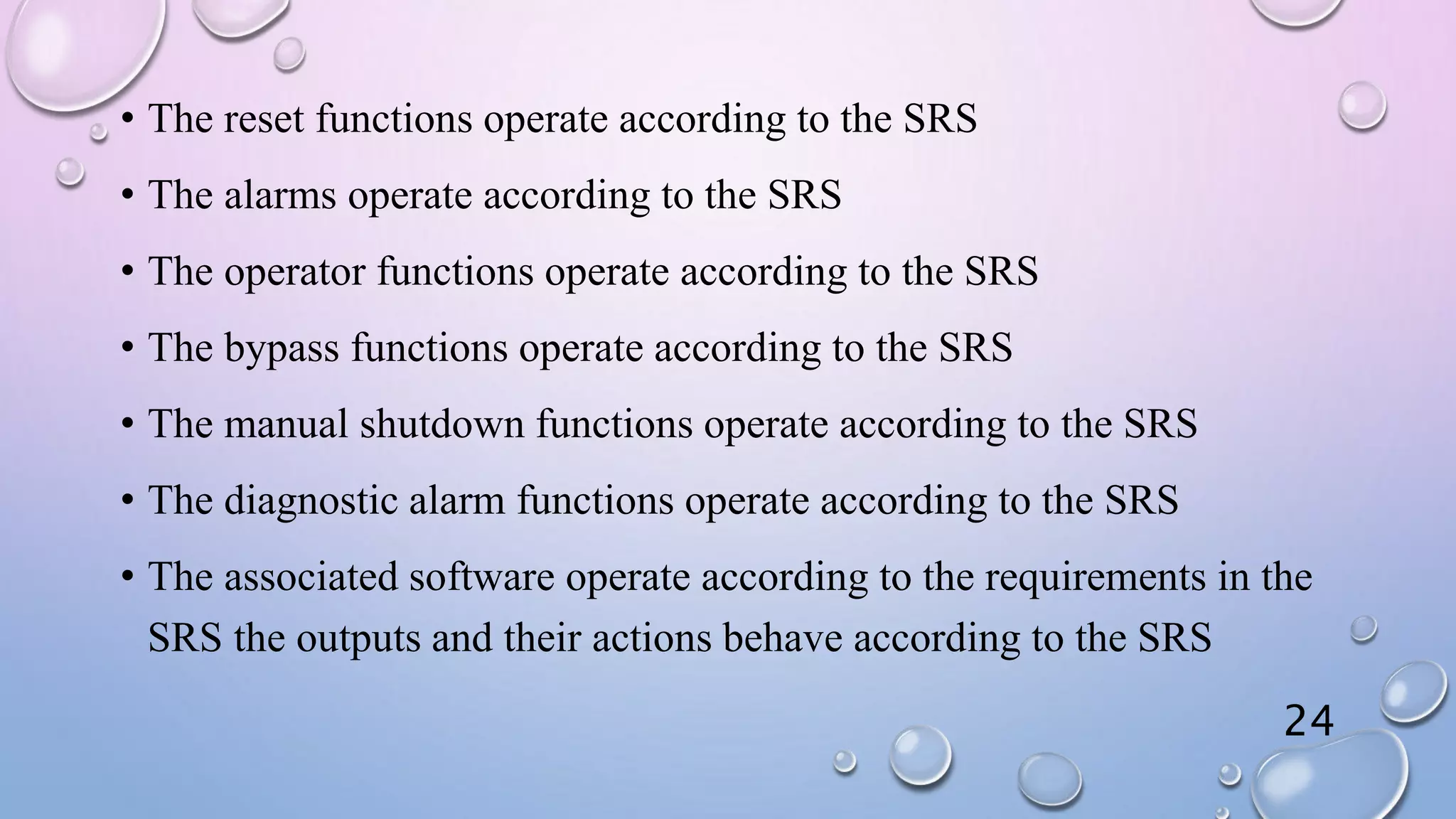 • The reset functions operate according to the SRS

• The alarms operate according to the SRS

• The operator functions operate according to the SRS

• The bypass functions operate according to the SRS

• The manual shutdown functions operate according to the SRS

• The diagnostic alarm functions operate according to the SRS

• The associated software operate according to the requirements in the SRS the outputs and their actions behave according to the SRS

24